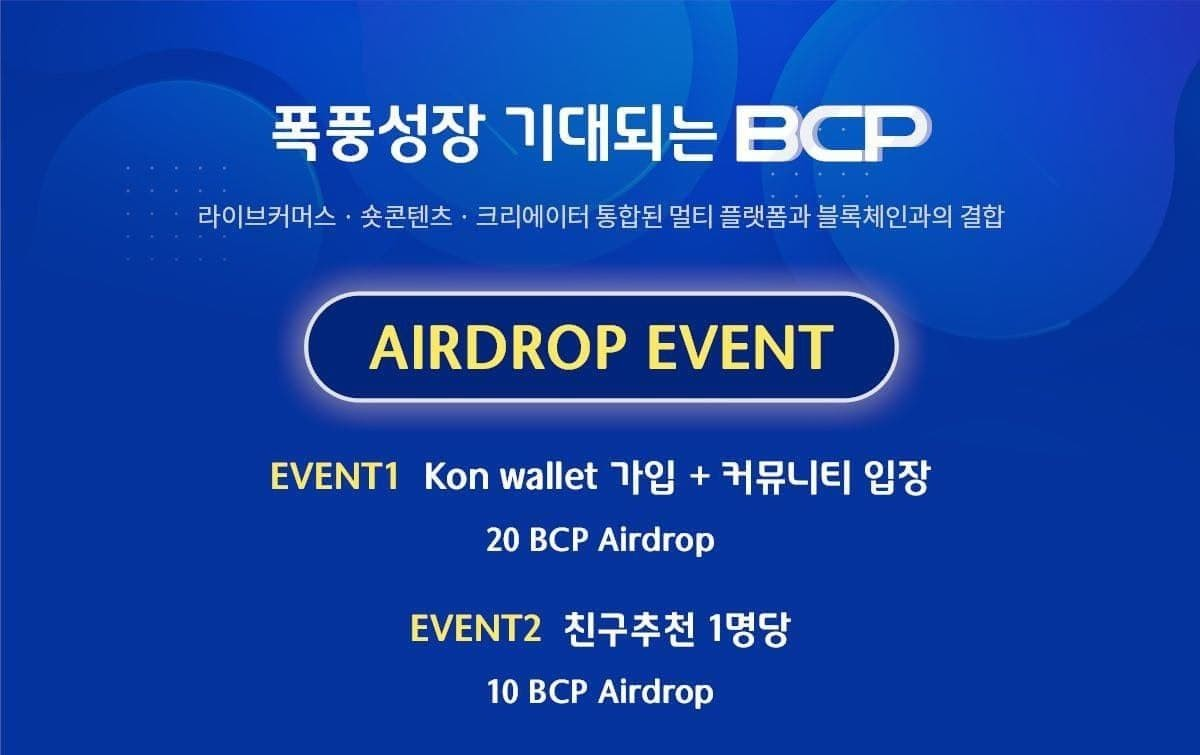 폭풍성장 기대되는 BCP

라이브커머스 · 숏콘텐츠 · 크리에이터 통합된 멀티 플랫폼과 블록체인과의 결합

AIRDROP EVENT

EVENT1 Kon wallet 가입 + 커뮤니티 입장

20 BCP Airdrop

EVENT2 친구추천 1명당

10 BCP Airdrop